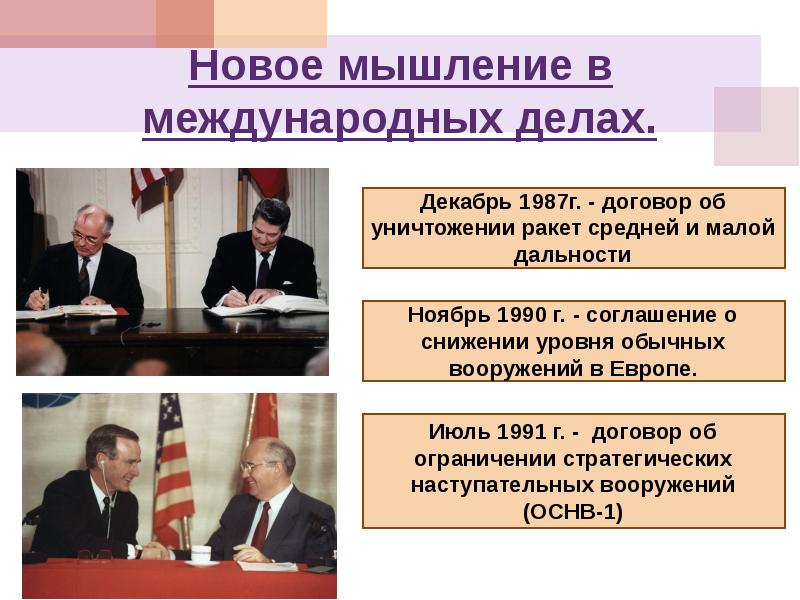 Новое мышление в международных делах.

Декабрь 1987г. - договор об уничтожении ракет средней и малой дальности

Ноябрь 1990 г. - соглашение о снижении уровня обычных вооружений в Европе.

Июль 1991 г. - договор об ограничении стратегических наступательных вооружений (ОСНВ-1)